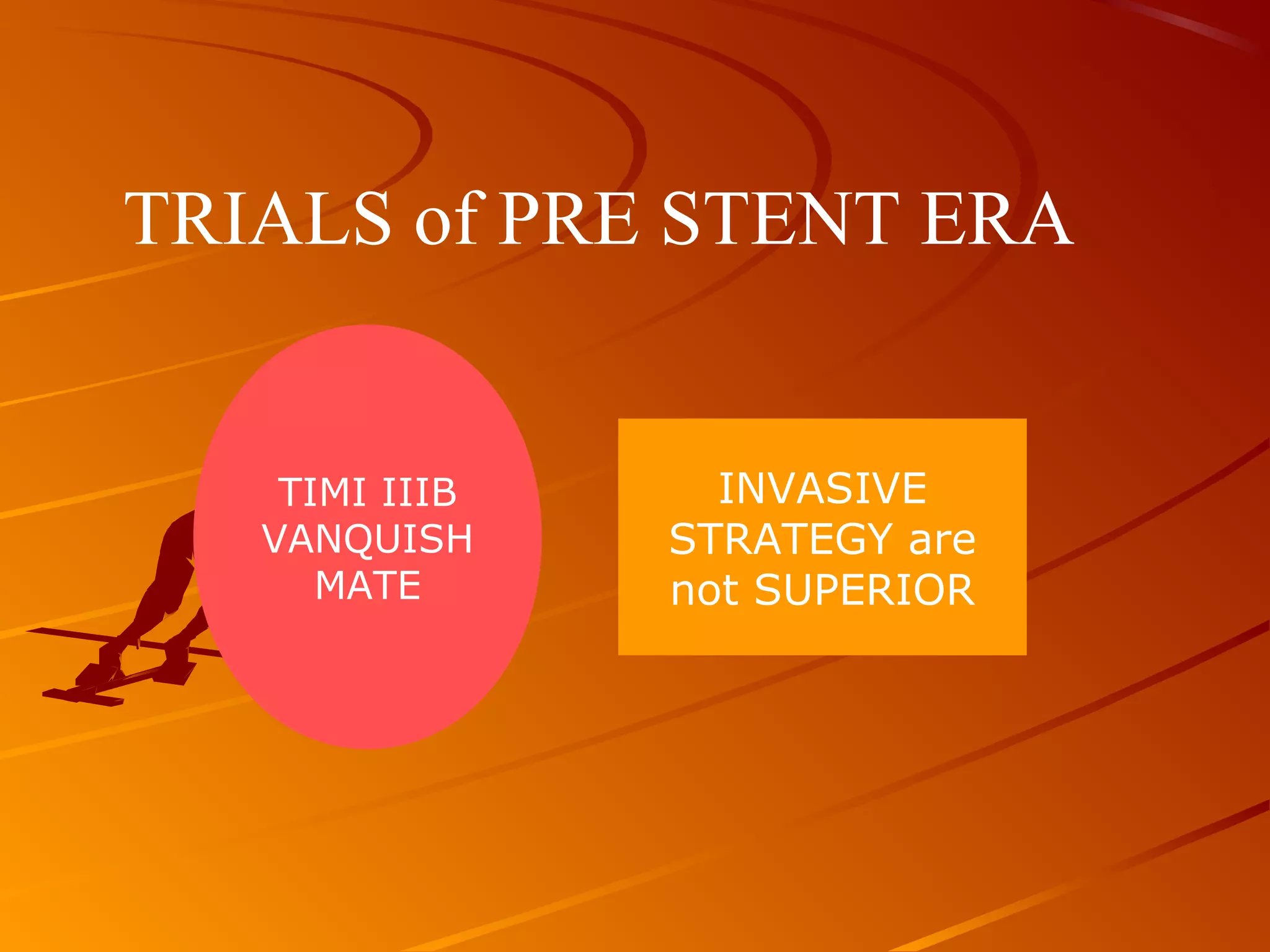 TRIALS of PRE STENT ERA

TIMI IIIB
VANQUISH
MATE

INVASIVE
STRATEGY are
not SUPERIOR